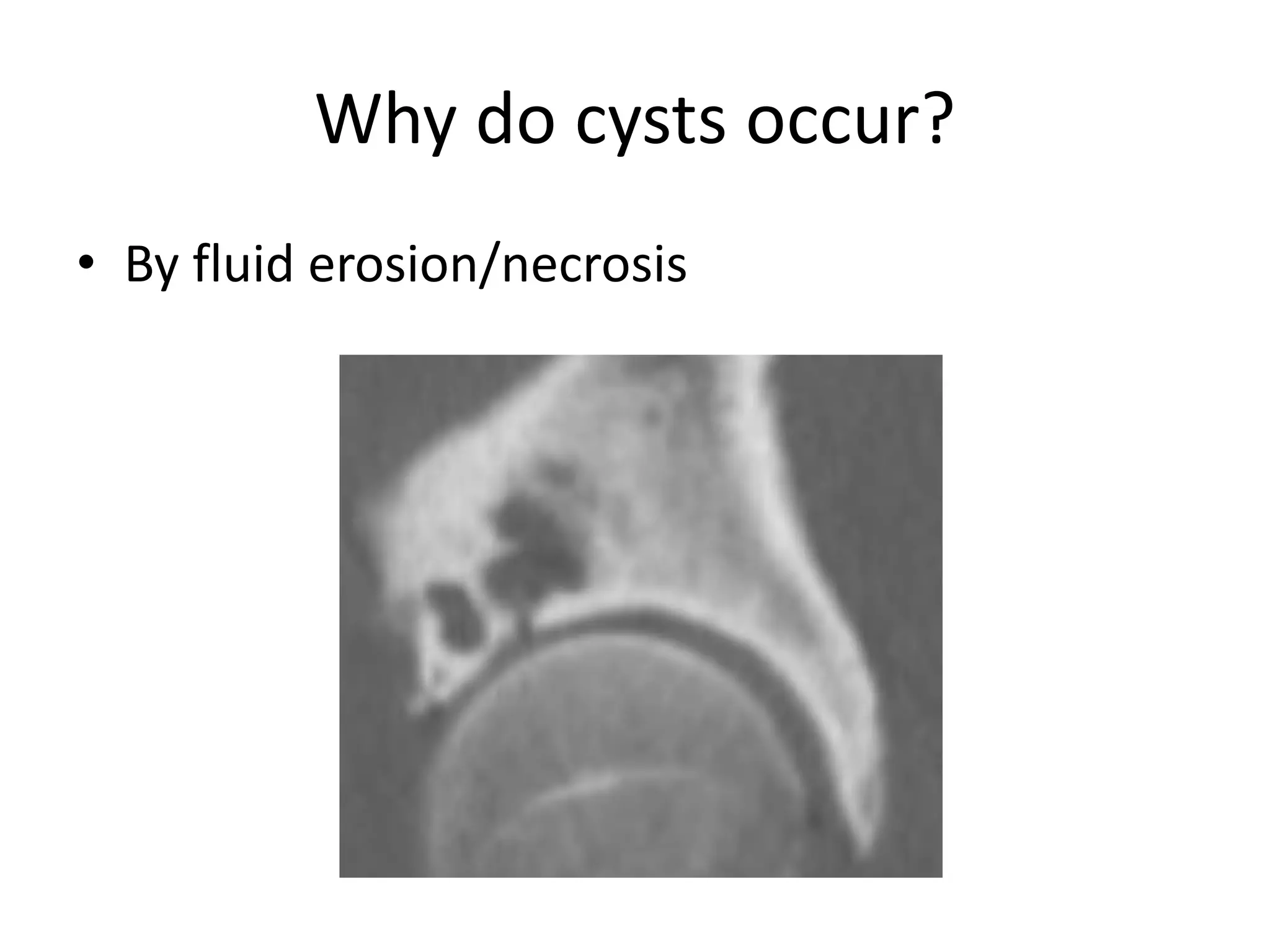 Why do cysts occur?

• By fluid erosion/necrosis